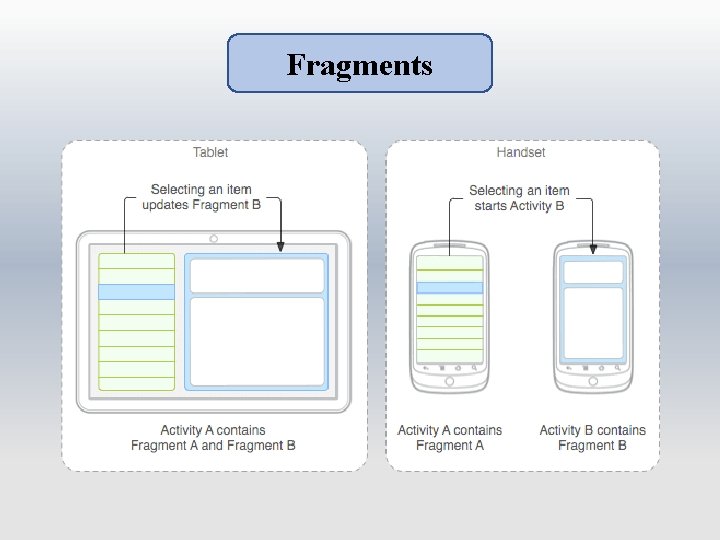 Fragments

Tablet

Selecting an item updates Fragment B

Activity A contains Fragment A and Fragment B

Handset

Selecting an item starts Activity B

Activity A contains Fragment A

Activity B contains Fragment B